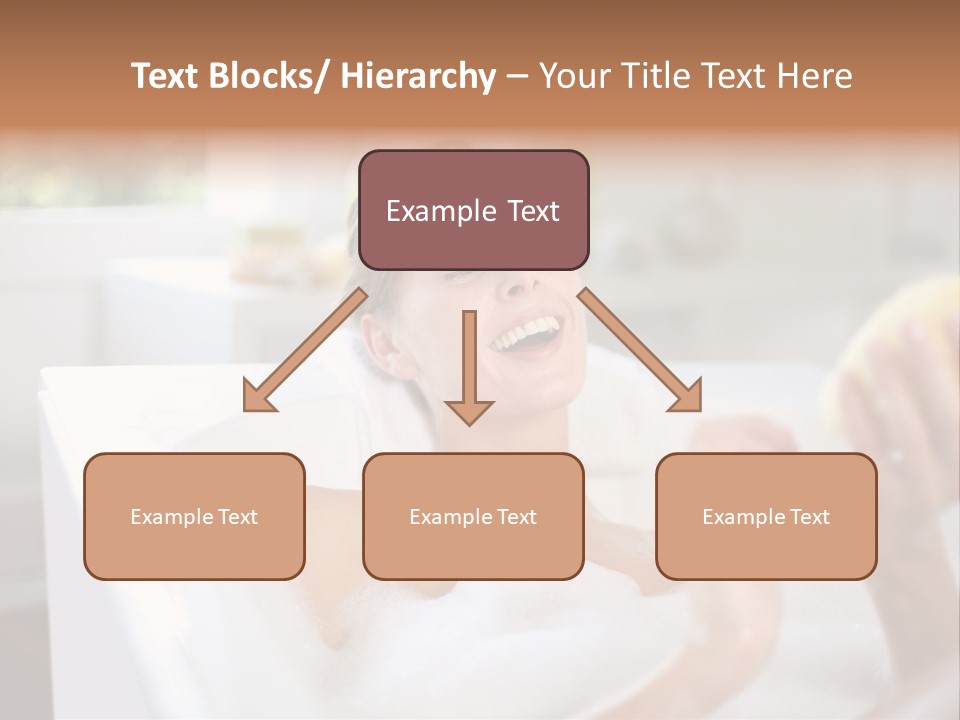 Text Blocks/ Hierarchy – Your Title Text Here

Example Text

Example Text

Example Text

Example Text